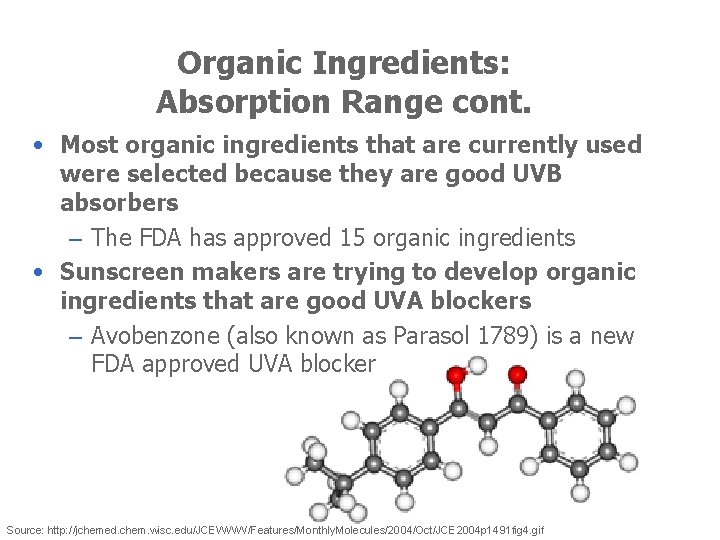 Organic Ingredients: Absorption Range cont.

• Most organic ingredients that are currently used were selected because they are good UVB absorbers

– The FDA has approved 15 organic ingredients

• Sunscreen makers are trying to develop organic ingredients that are good UVA blockers

– Avobenzone (also known as Parasol 1789) is a new FDA approved UVA blocker

Source: http://jchemed.chem.wisc.edu/JCEWWW/Features/MonthlyMolecules/2004/Oct/JCE2004p1491fig4.gif